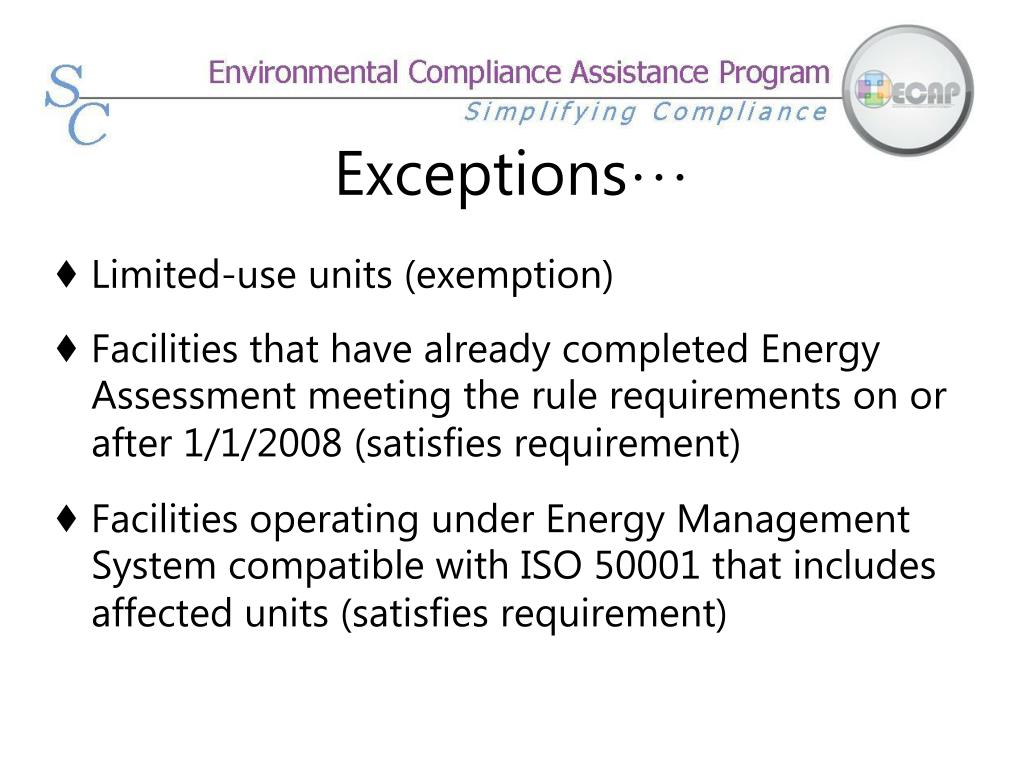 SC

Environmental Compliance Assistance Program

Simplifying Compliance

ECAP

Exceptions…

♦ Limited-use units (exemption)

♦ Facilities that have already completed Energy Assessment meeting the rule requirements on or after 1/1/2008 (satisfies requirement)

♦ Facilities operating under Energy Management System compatible with ISO 50001 that includes affected units (satisfies requirement)